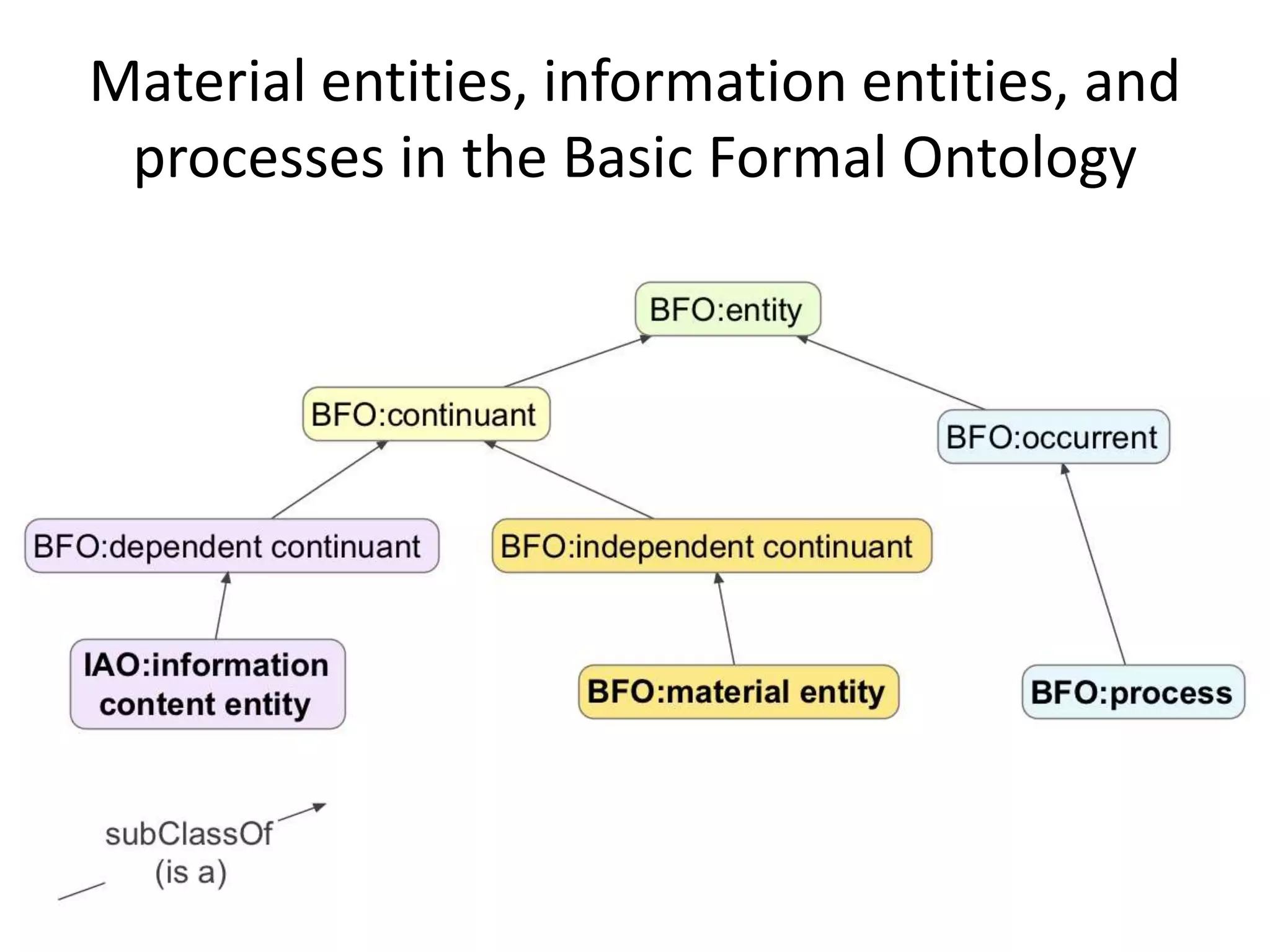 Material entities, information entities, and processes in the Basic Formal Ontology

BFO:entity

BFO:continuant

BFO:occurrent

BFO:dependent continuant

BFO:independent continuant

IAO:information content entity

BFO:material entity

BFO:process

subClassOf (is a)